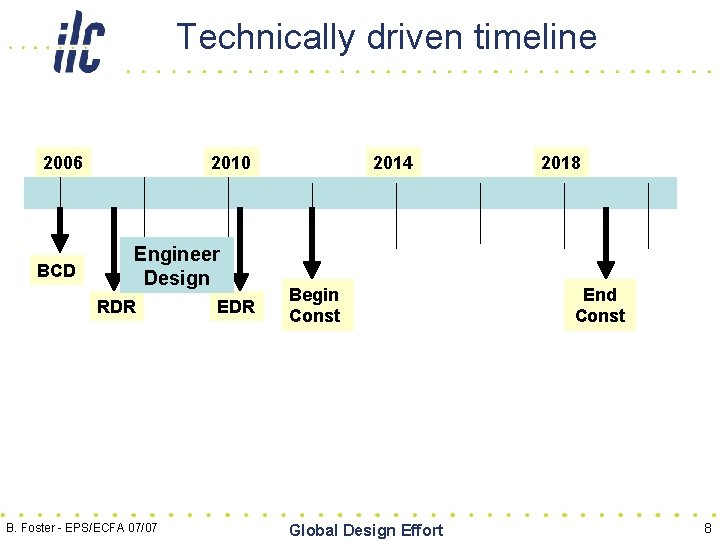 ilc

Technically driven timeline

2006
2010
2014
2018

BCD
RDR
Engineer Design
EDR
Begin Const
End Const

B. Foster - EPS/ECFA 07/07
Global Design Effort
8